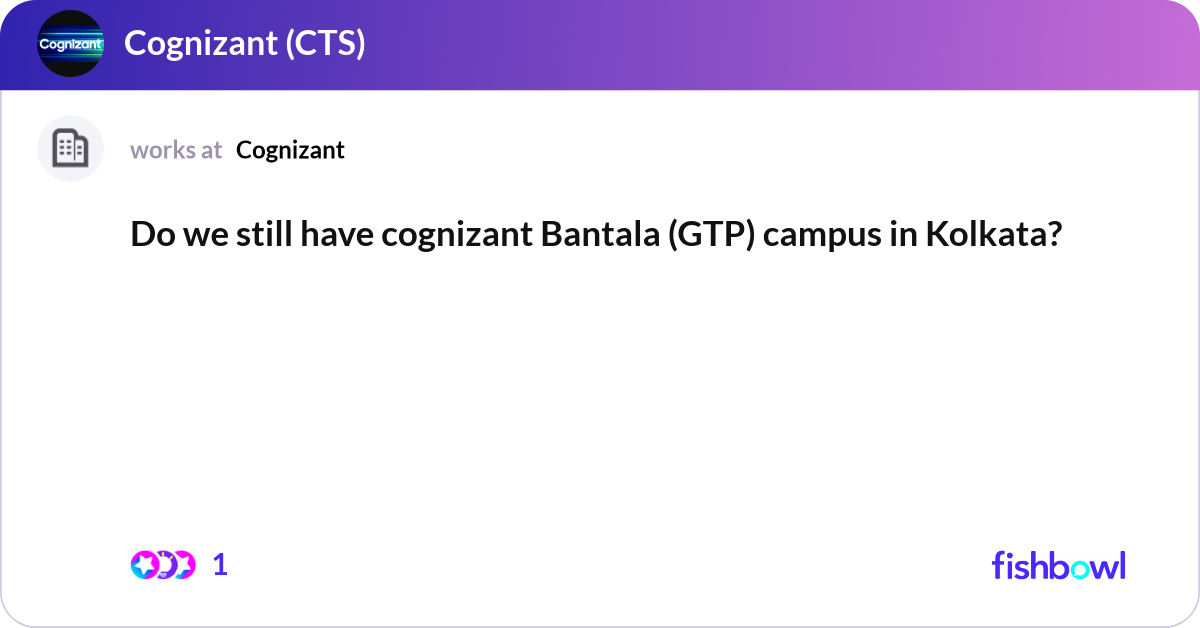 Cognizant

Cognizant (CTS)

works at Cognizant

Do we still have cognizant Bantala (GTP) campus in Kolkata?

1

fishbowl